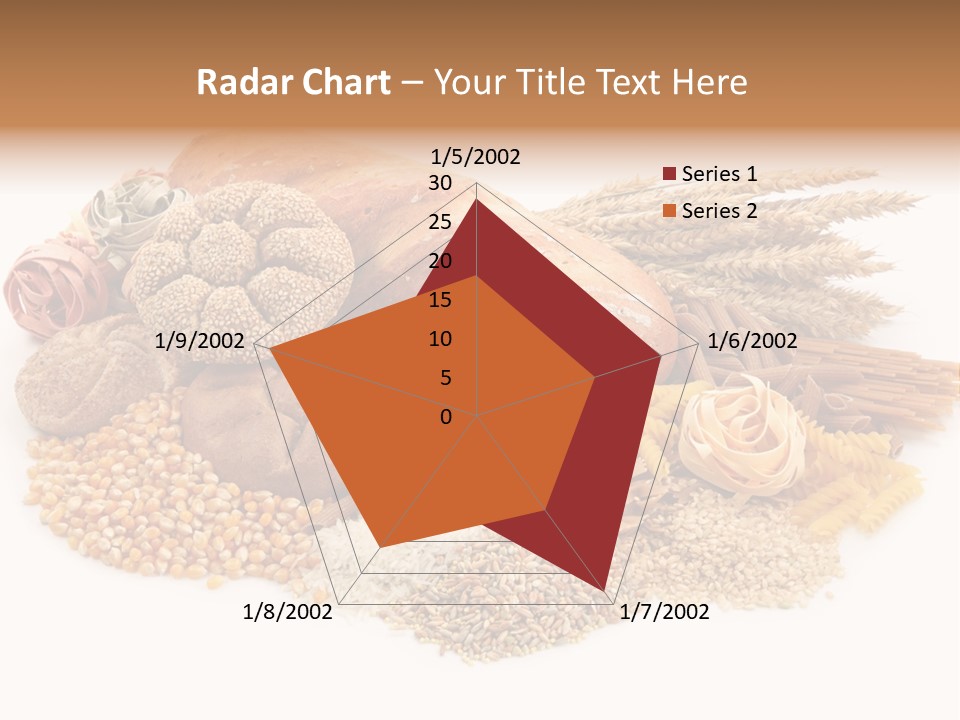 Radar Chart – Your Title Text Here

1/5/2002
30
25
20
15
10
5
0
1/6/2002
1/7/2002
1/8/2002
1/9/2002

Series 1
Series 2